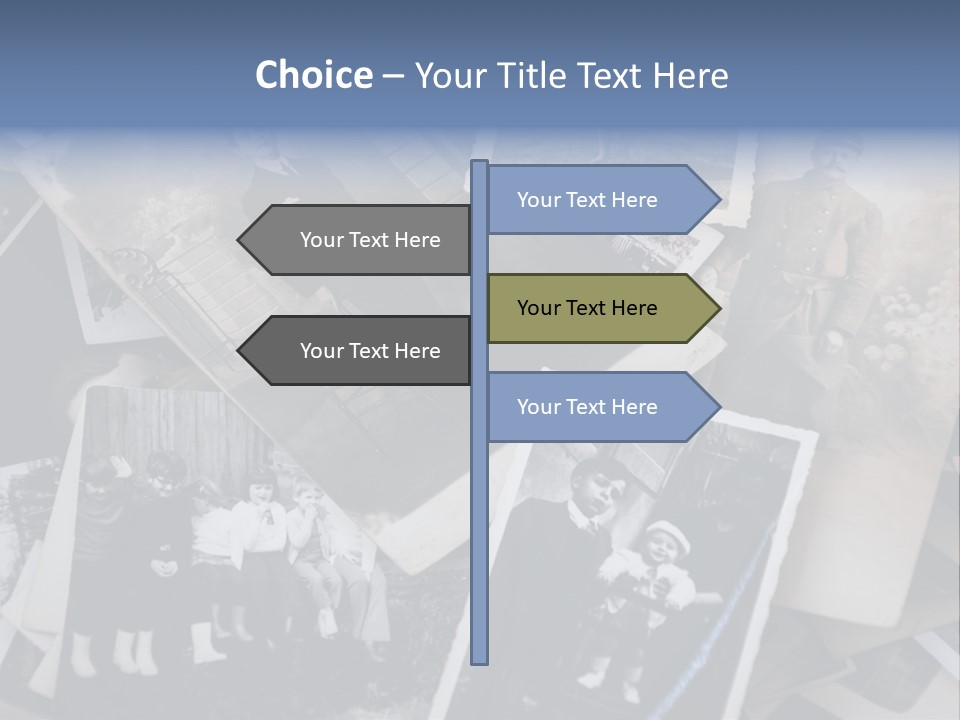 Choice – Your Title Text Here

Your Text Here

Your Text Here

Your Text Here

Your Text Here

Your Text Here